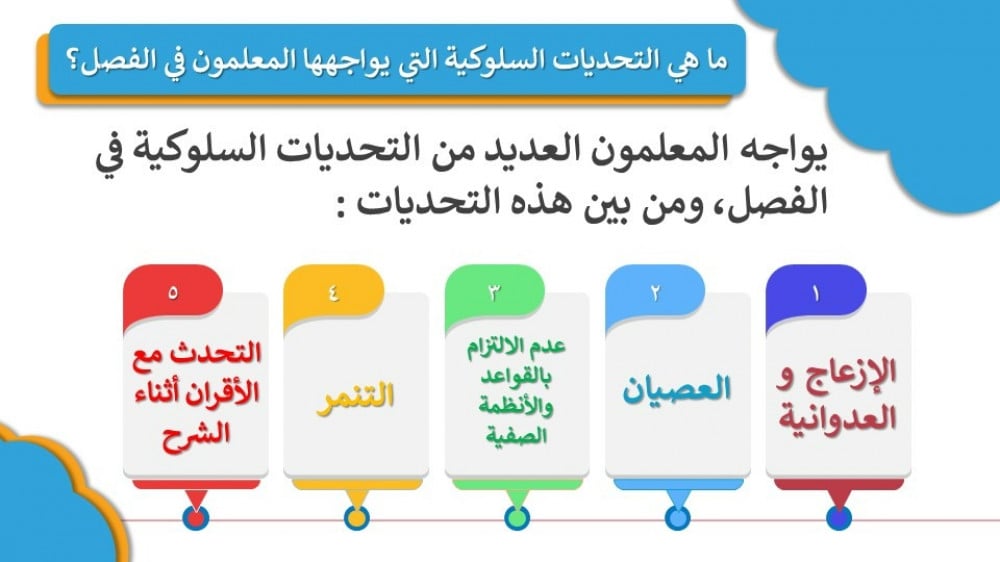 ما هي التحديات السلوكية التي يواجهها المعلمون في الفصل؟

يواجه المعلمون العديد من التحديات السلوكية في الفصل، ومن بين هذه التحديات :

١
الإزعاج و العدوانية

٢
العصيان

٣
عدم الالتزام بالقواعد والأنظمة الصفية

٤
التنمر

٥
التحدث مع الأقران أثناء الشرح